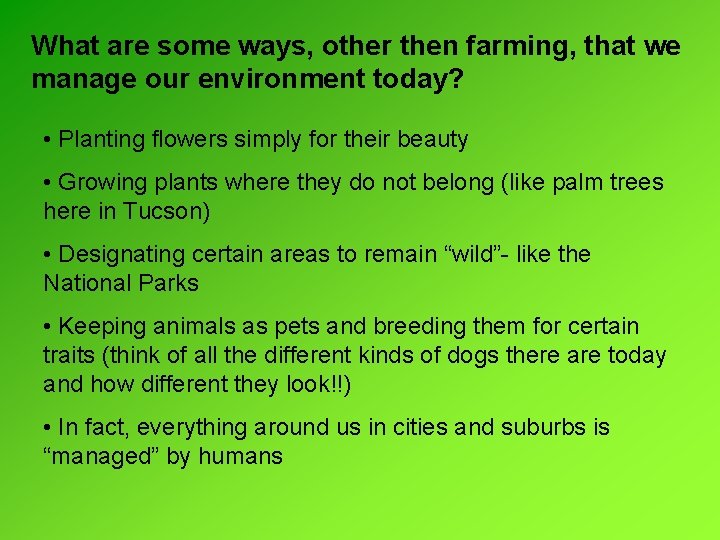 What are some ways, other then farming, that we manage our environment today?

• Planting flowers simply for their beauty

• Growing plants where they do not belong (like palm trees here in Tucson)

• Designating certain areas to remain “wild”- like the National Parks

• Keeping animals as pets and breeding them for certain traits (think of all the different kinds of dogs there are today and how different they look!!)

• In fact, everything around us in cities and suburbs is “managed” by humans